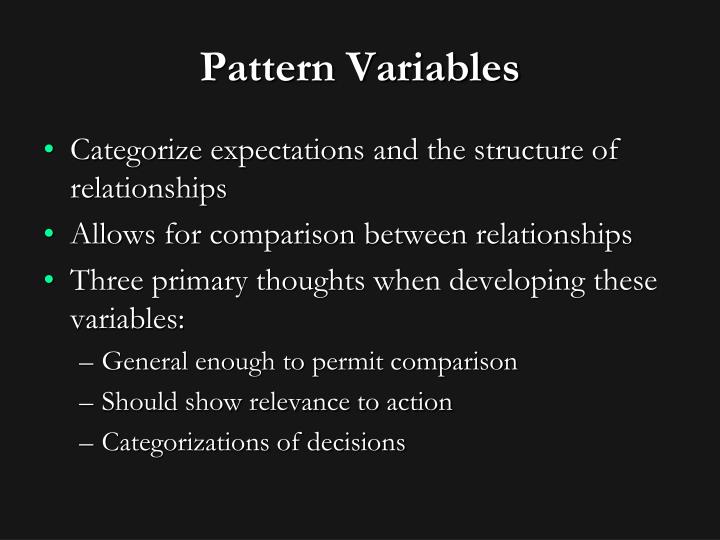 Pattern Variables

• Categorize expectations and the structure of relationships
• Allows for comparison between relationships
• Three primary thoughts when developing these variables:
– General enough to permit comparison
– Should show relevance to action
– Categorizations of decisions